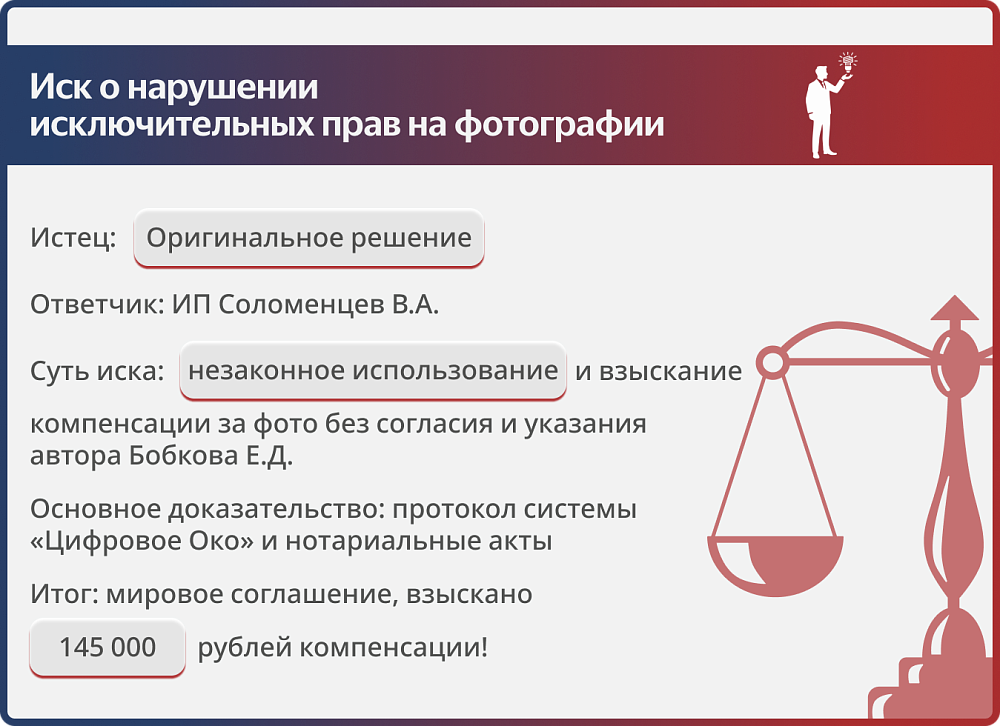 Иск о нарушении исключительных прав на фотографии

Истец: Оригинальное решение

Ответчик: ИП Соломенцев В.А.

Суть иска: незаконное использование и взыскание компенсации за фото без согласия и указания автора Бобкова Е.Д.

Основное доказательство: протокол системы «Цифровое Око» и нотариальные акты

Итог: мировое соглашение, взыскано 145 000 рублей компенсации!